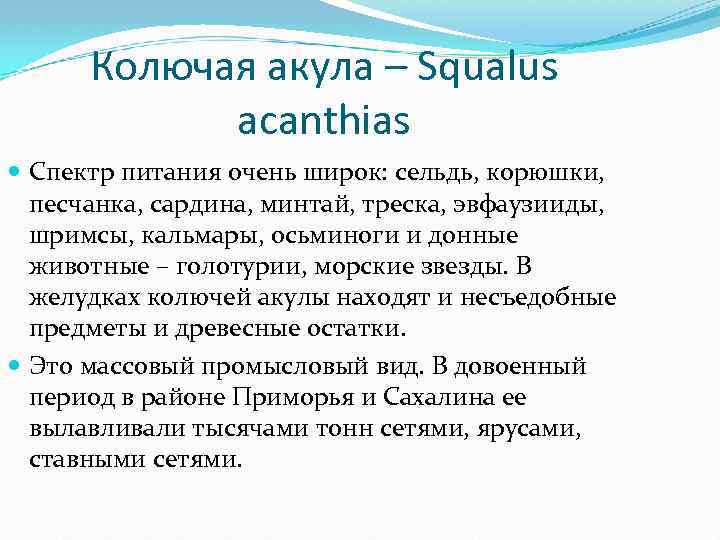 Колючая акула – Squalus acanthias

Спектр питания очень широк: сельдь, корюшки, песчанка, сардина, минтай, треска, эвфаузииды, шримсы, кальмары, осьминоги и донные животные – голотурии, морские звезды. В желудках колючей акулы находят и несъедобные предметы и древесные остатки.

Это массовый промысловый вид. В довоенный период в районе Приморья и Сахалина ее вылавливали тысячами тонн сетями, ярусами, ставными сетями.